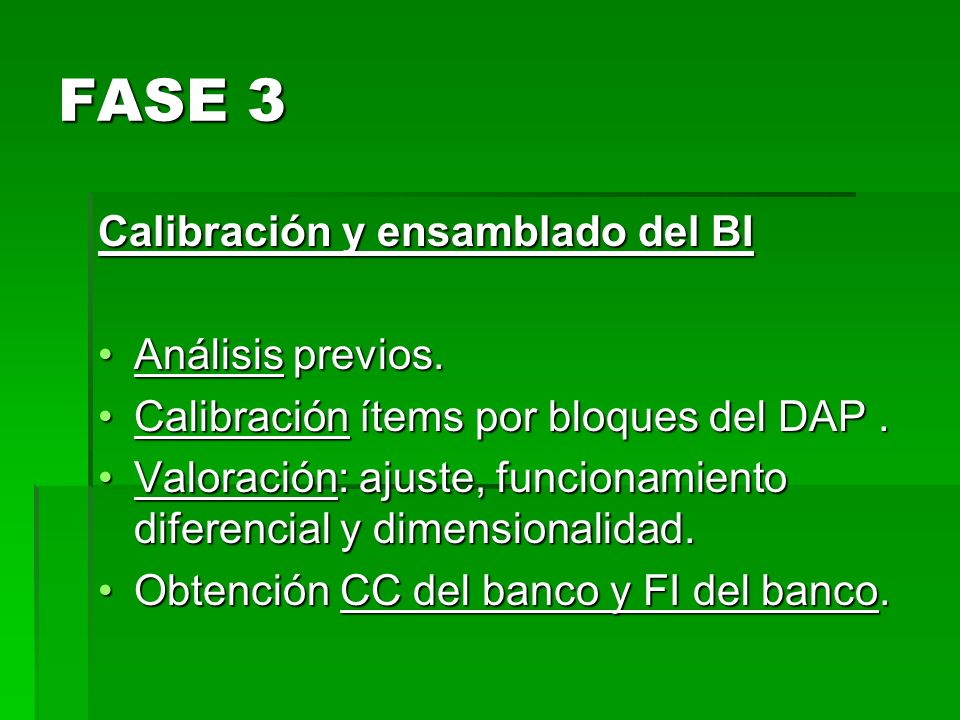 FASE 3

Calibración y ensamblado del BI

• Análisis previos.
• Calibración ítems por bloques del DAP .
• Valoración: ajuste, funcionamiento diferencial y dimensionalidad.
• Obtención CC del banco y FI del banco.